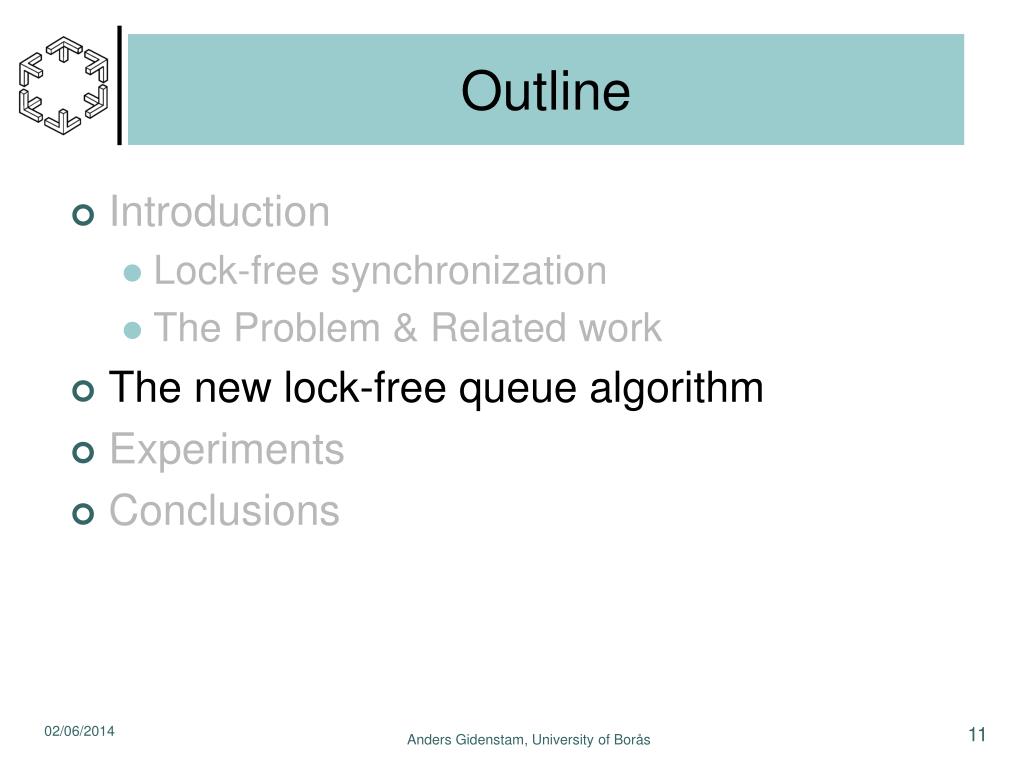 Outline

Introduction
Lock-free synchronization
The Problem & Related work
The new lock-free queue algorithm
Experiments
Conclusions

02/06/2014
Anders Gidenstam, University of Borås
11